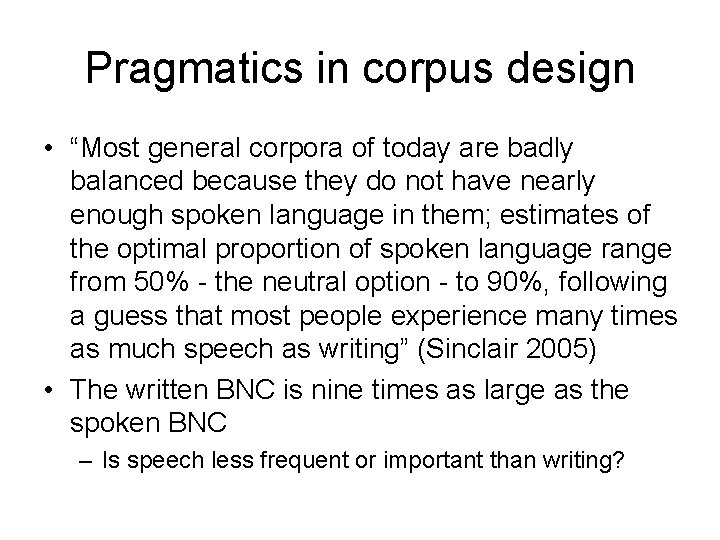 Pragmatics in corpus design

• “Most general corpora of today are badly balanced because they do not have nearly enough spoken language in them; estimates of the optimal proportion of spoken language range from 50% - the neutral option - to 90%, following a guess that most people experience many times as much speech as writing” (Sinclair 2005)

• The written BNC is nine times as large as the spoken BNC

– Is speech less frequent or important than writing?